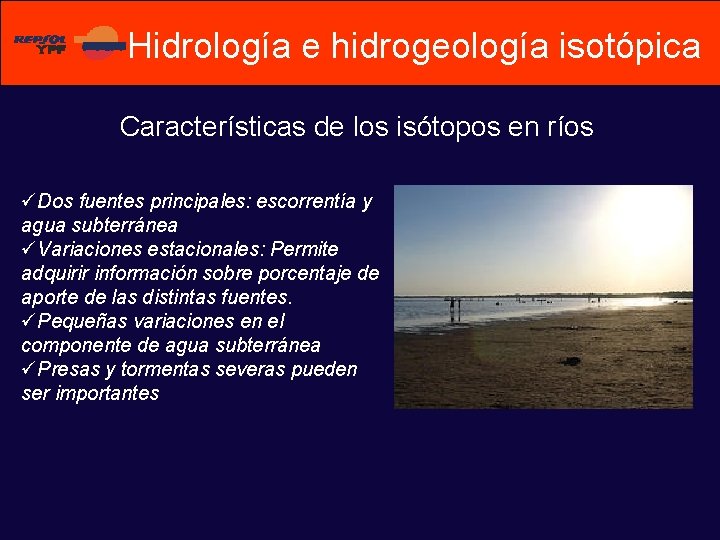 REPSOL YPF

Hidrología e hidrogeología isotópica

Características de los isótopos en ríos

✓Dos fuentes principales: escorrentía y agua subterránea
✓Variaciones estacionales: Permite adquirir información sobre porcentaje de aporte de las distintas fuentes.
✓Pequeñas variaciones en el componente de agua subterránea
✓Presas y tormentas severas pueden ser importantes